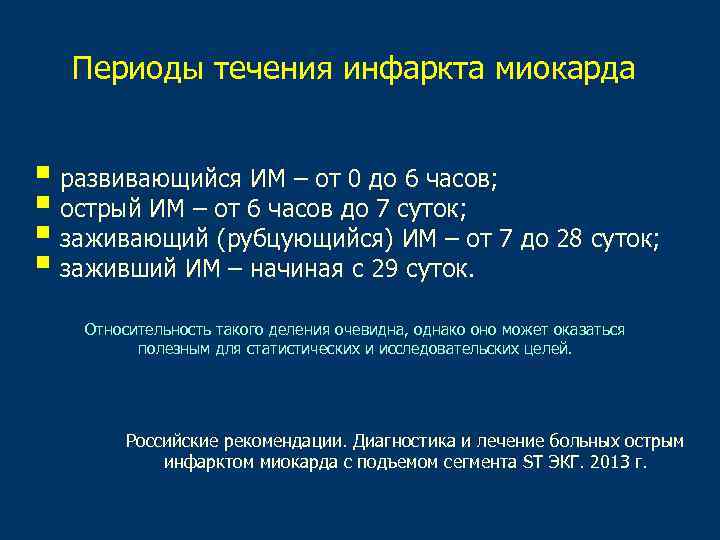 Периоды течения инфаркта миокарда

- развивающийся ИМ – от 0 до 6 часов;
- острый ИМ – от 6 часов до 7 суток;
- заживающий (рубцующийся) ИМ – от 7 до 28 суток;
- заживший ИМ – начиная с 29 суток.

Относительность такого деления очевидна, однако оно может оказаться полезным для статистических и исследовательских целей.

Российские рекомендации. Диагностика и лечение больных острым инфарктом миокарда с подъемом сегмента ST ЭКГ. 2013 г.